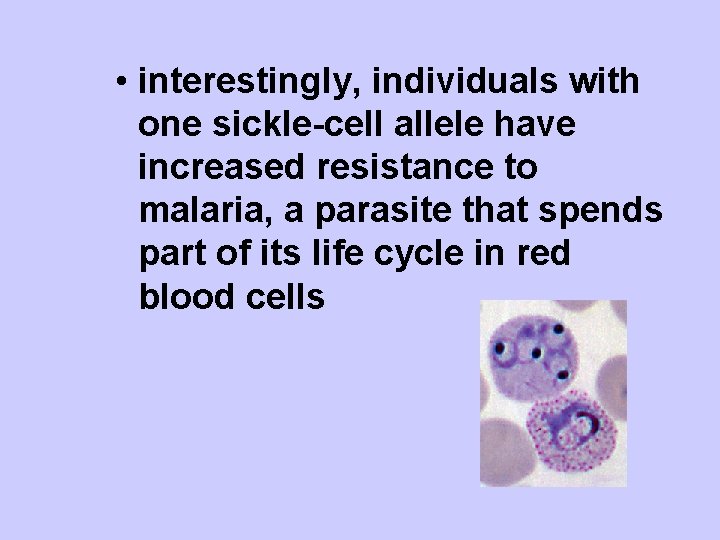 • interestingly, individuals with one sickle-cell allele have increased resistance to malaria, a parasite that spends part of its life cycle in red blood cells